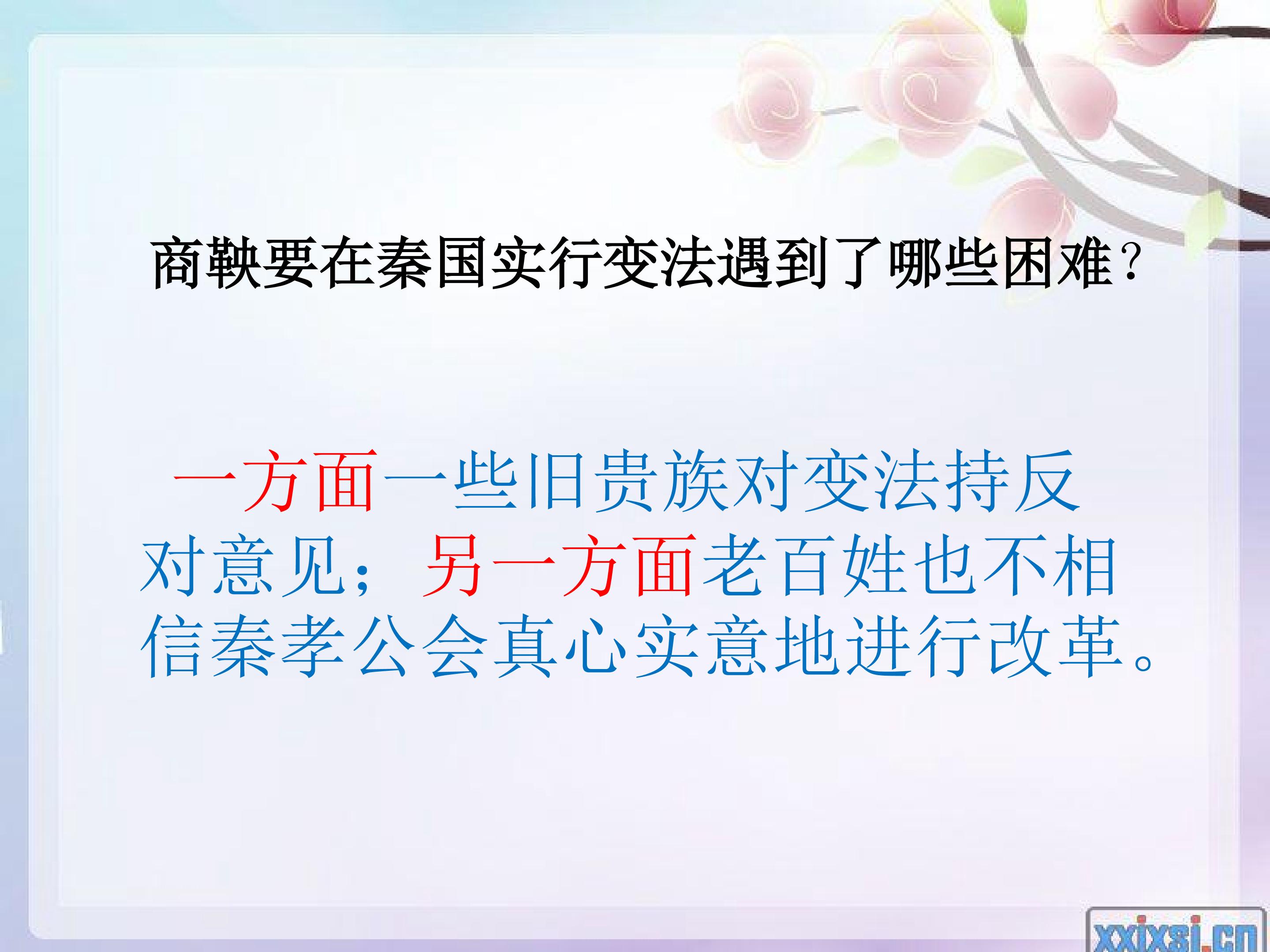 商鞅要在秦国实行变法遇到了哪些困难？

一方面一些旧贵族对变法持反对意见；另一方面老百姓也不相信秦孝公会真心实意地进行改革。

xxjxsj.cn